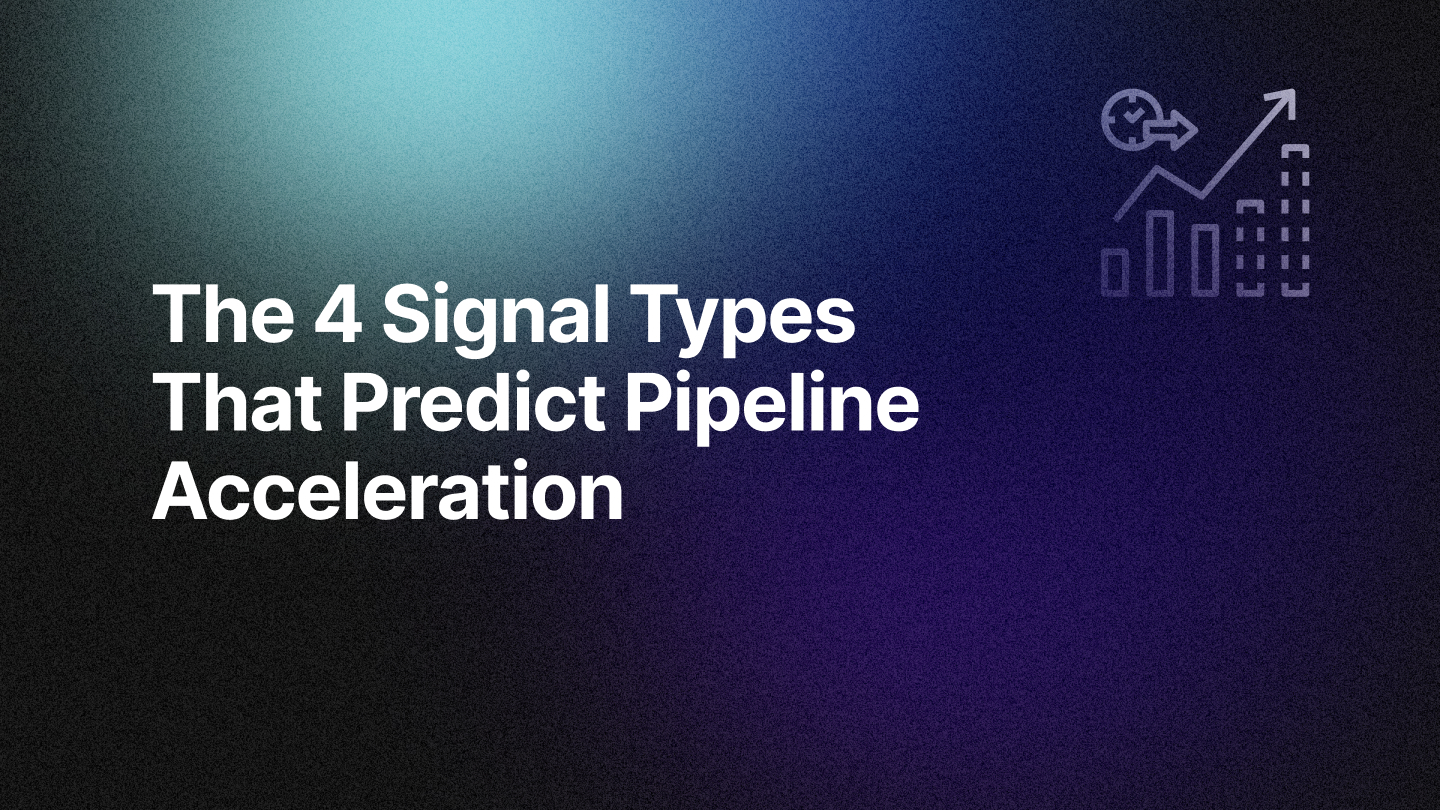 The 4 Signal Types That Predict Pipeline Acceleration